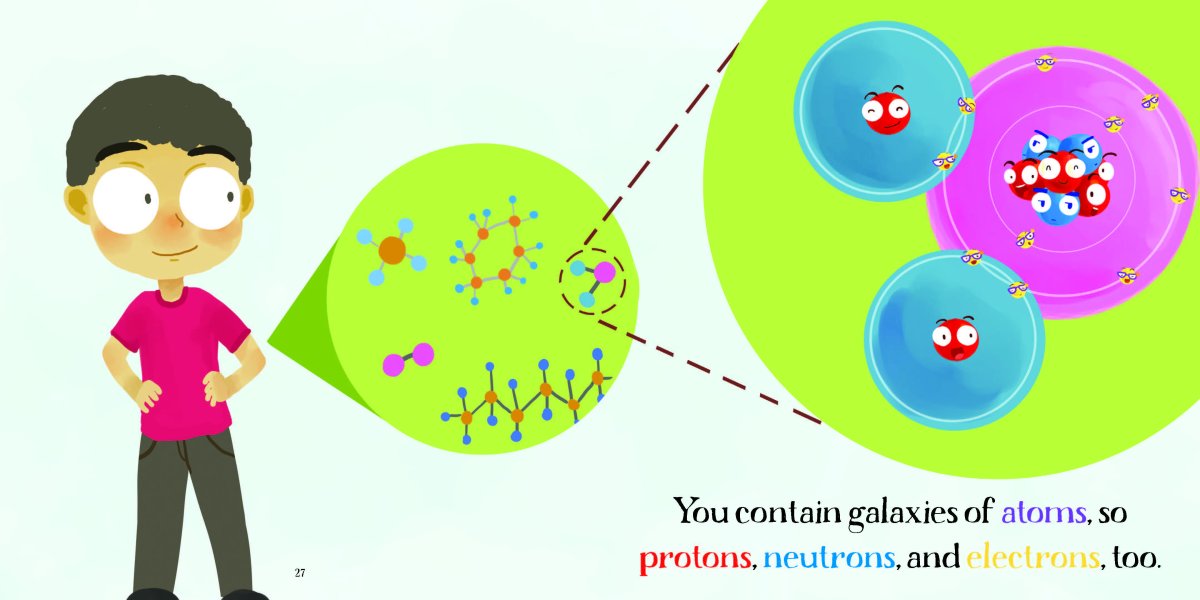 27

You contain galaxies of atoms, so protons, neutrons, and electrons, too.